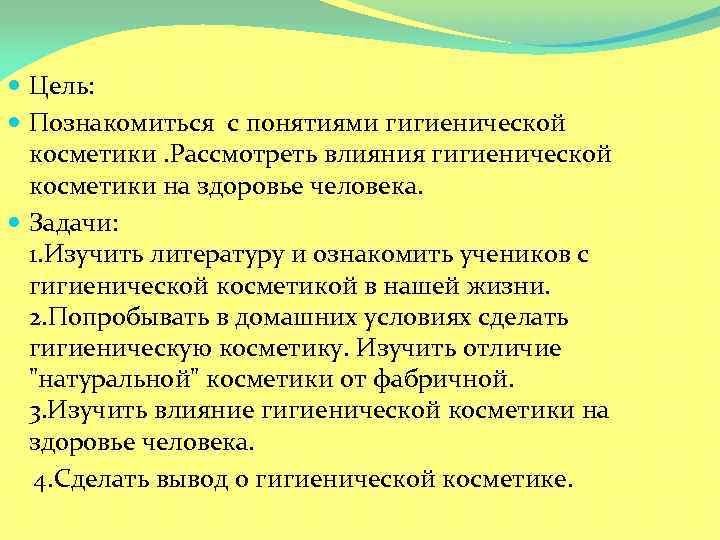 Цель:

Познакомиться  с понятиями гигиенической косметики .Рассмотреть влияния гигиенической косметики на здоровье человека.

Задачи:
1.Изучить литературу и ознакомить учеников с гигиенической косметикой в нашей жизни.
2.Попробывать в домашних условиях сделать гигиеническую косметику. Изучить отличие "натуральной" косметики от фабричной.
3.Изучить влияние гигиенической косметики на здоровье человека.
4.Сделать вывод о гигиенической косметике.